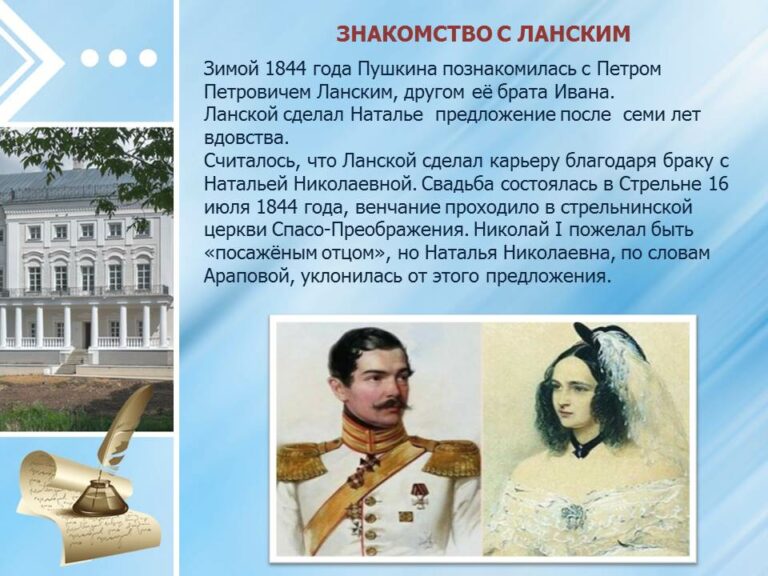 ЗНАКОМСТВО С ЛАНСКИМ

Зимой 1844 года Пушкина познакомилась с Петром Петровичем Ланским, другом её брата Ивана.
Ланской сделал Наталье предложение после семи лет вдовства.
Считалось, что Ланской сделал карьеру благодаря браку с Натальей Николаевной. Свадьба состоялась в Стрельне 16 июля 1844 года, венчание проходило в стрельнинской церкви Спасо-Преображения. Николай I пожелал быть «посажёным отцом», но Наталья Николаевна, по словам Араповой, уклонилась от этого предложения.